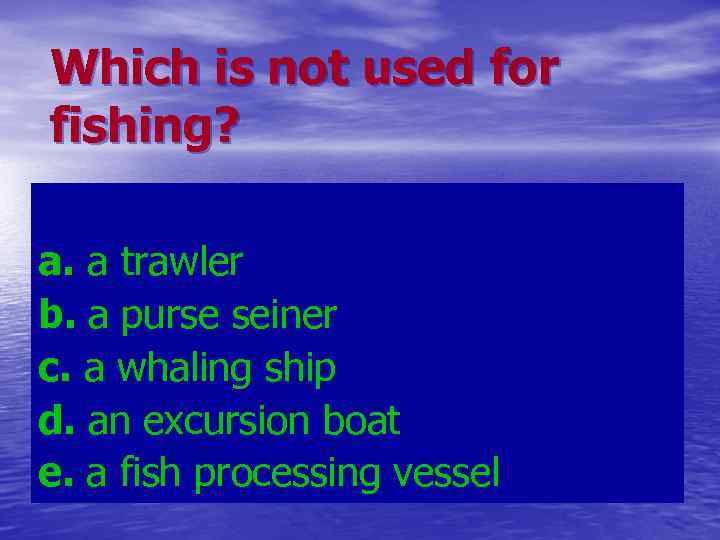 Which is not used for fishing?

a. a trawler
b. a purse seiner
c. a whaling ship
d. an excursion boat
e. a fish processing vessel